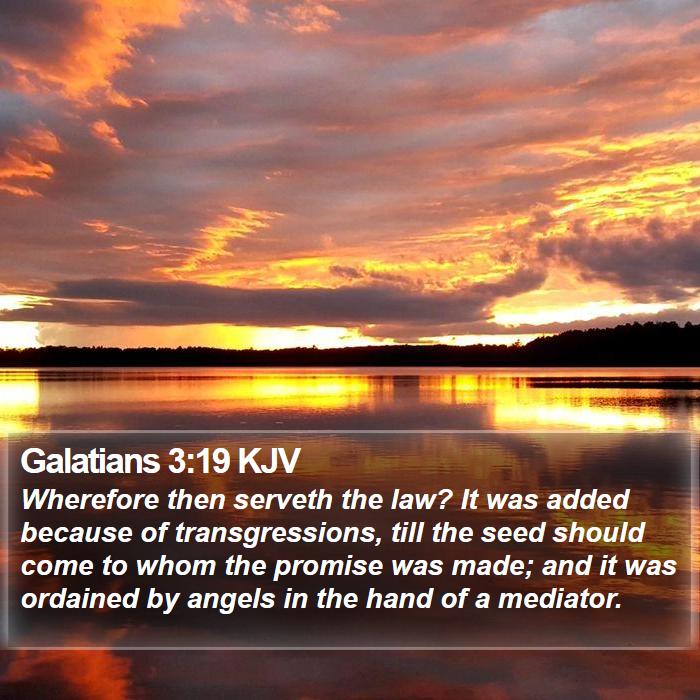 Galatians 3:19 KJV

Wherefore then serveth the law? It was added because of transgressions, till the seed should come to whom the promise was made; and it was ordained by angels in the hand of a mediator.